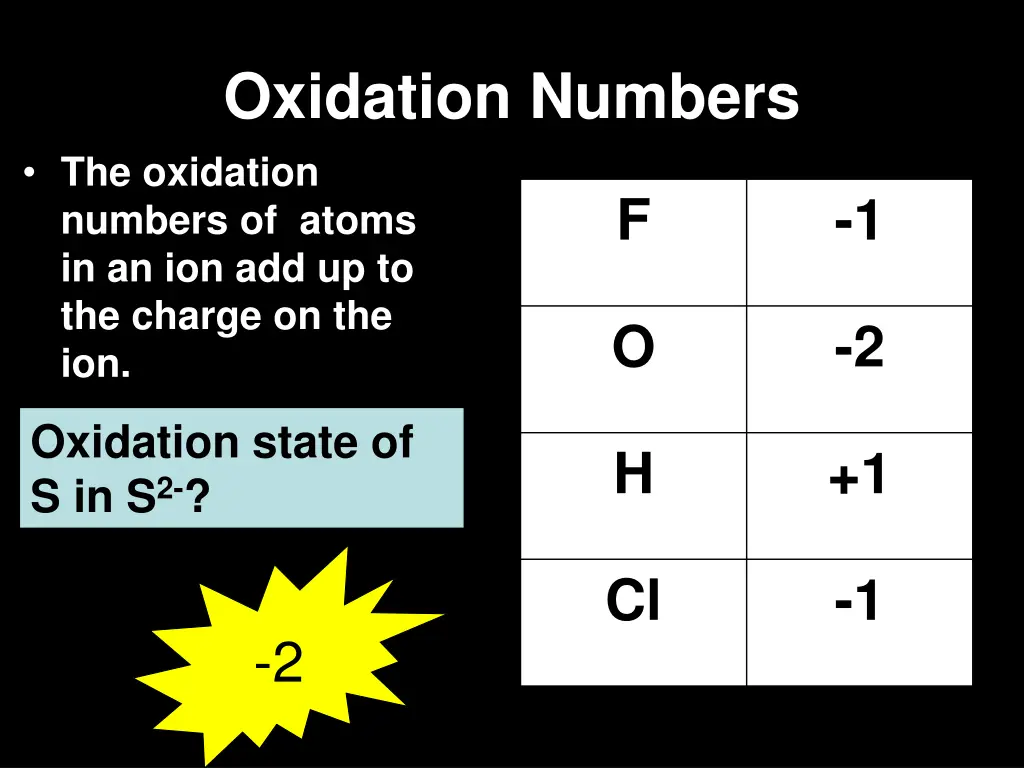 Oxidation Numbers

• The oxidation numbers of atoms in an ion add up to the charge on the ion.

Oxidation state of S in $S^{2-}$?

-2

| F | -1 |
|---|---|
| O | -2 |
| H | +1 |
| Cl | -1 |